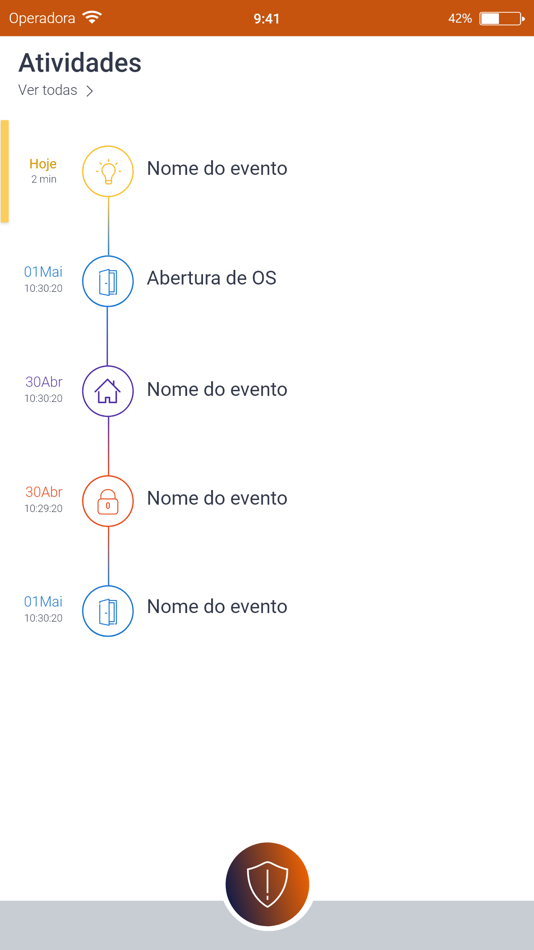 Operadora 9:41 42%

Atividades
Ver todas >

Hoje
2 min
Nome do evento

01Mai
10:30:20
Abertura de OS

30Abr
10:30:20
Nome do evento

30Abr
10:29:20
Nome do evento

01Mai
10:30:20
Nome do evento